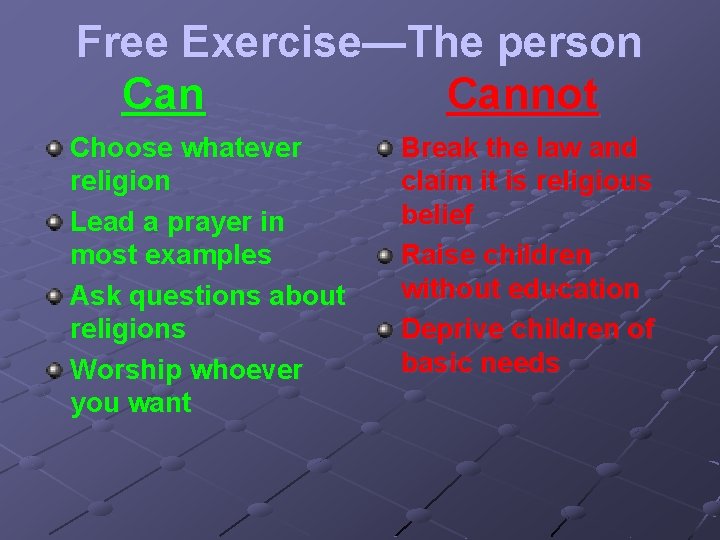 Free Exercise—The person

Can

Choose whatever religion

Lead a prayer in most examples

Ask questions about religions

Worship whoever you want

Cannot

Break the law and claim it is religious belief

Raise children without education

Deprive children of basic needs